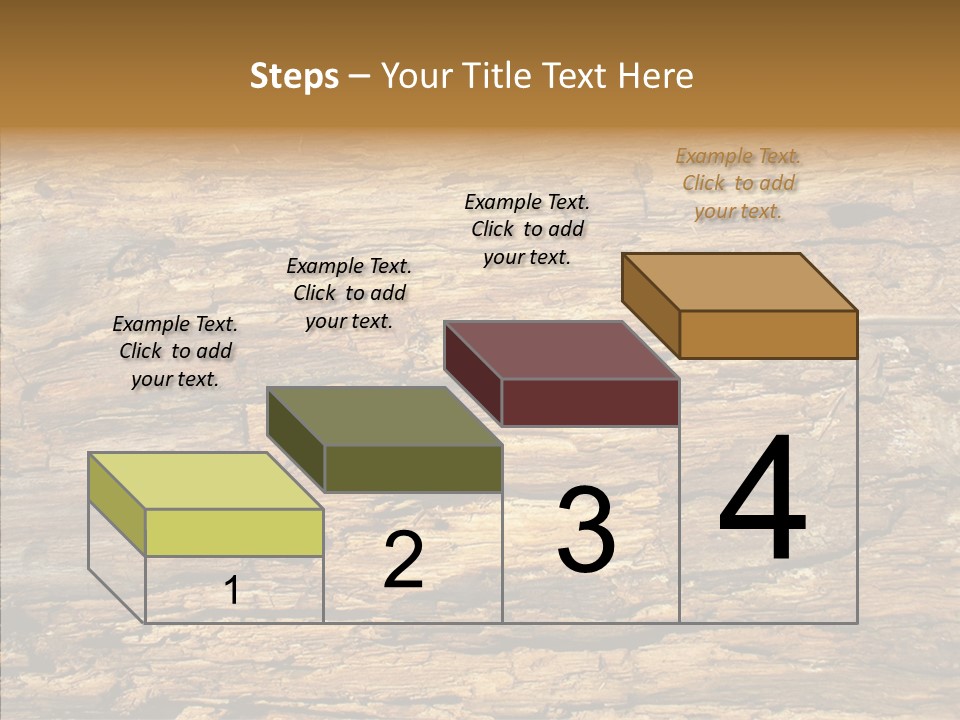 Steps – Your Title Text Here

Example Text. Click to add your text.

Example Text. Click to add your text.

Example Text. Click to add your text.

Example Text. Click to add your text.

1

2

3

4